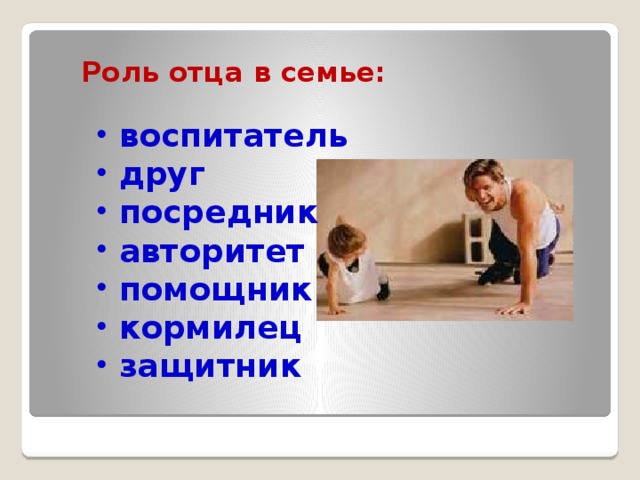 Роль отца в семье:

• воспитатель
• друг
• посредник
• авторитет
• помощник
• кормилец
• защитник